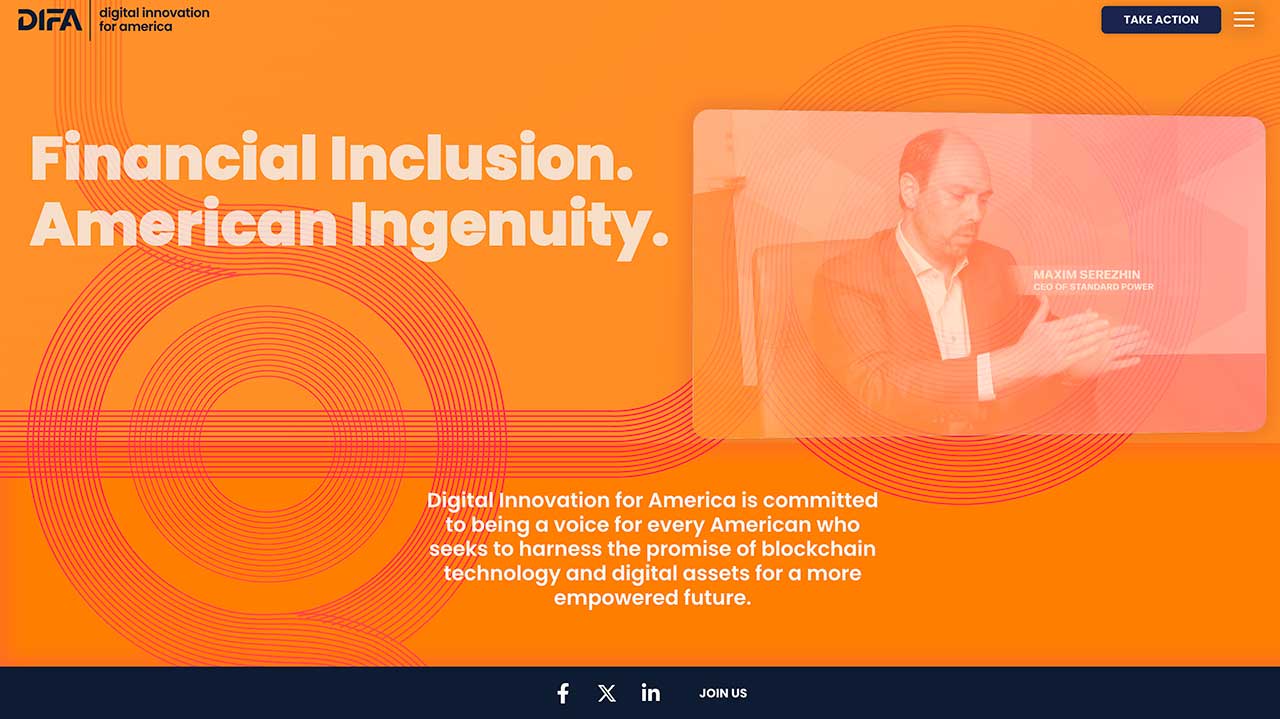 DIFA digital innovation for america

TAKE ACTION

Financial Inclusion. American Ingenuity.

MAXIM SEREZHIN
CEO OF STANDARD POWER

Digital Innovation for America is committed to being a voice for every American who seeks to harness the promise of blockchain technology and digital assets for a more empowered future.

JOIN US